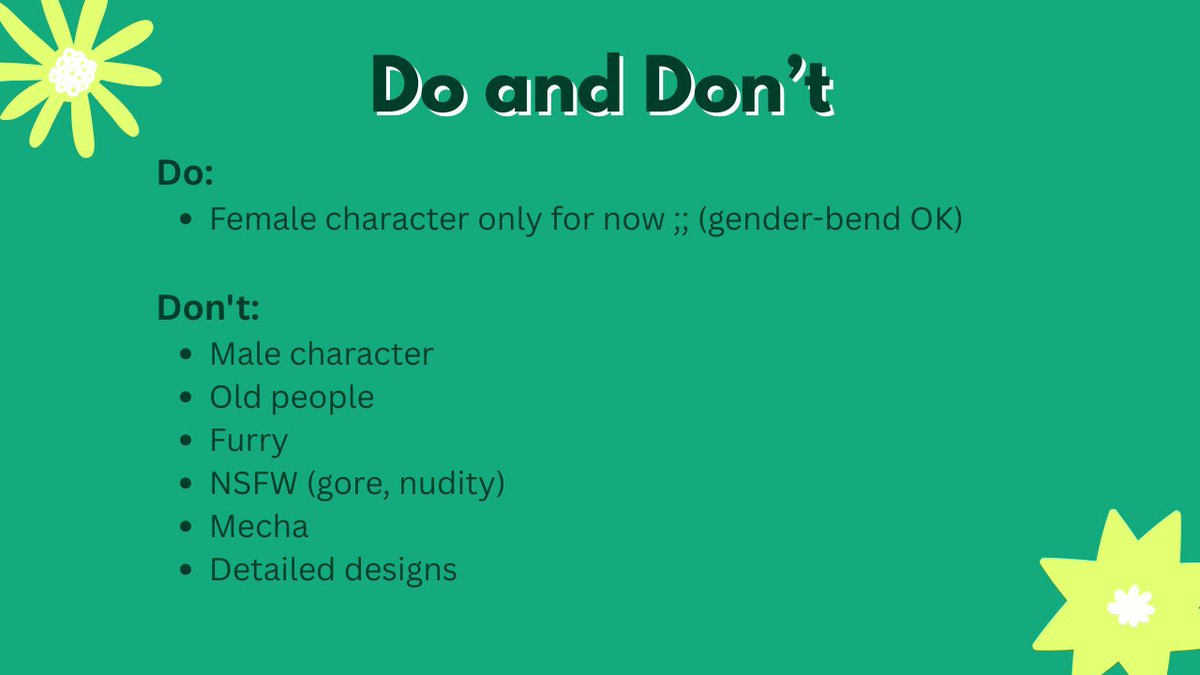 Do and Don’t

Do:
- Female character only for now ;; (gender-bend OK)

Don't:
- Male character
- Old people
- Furry
- NSFW (gore, nudity)
- Mecha
- Detailed designs